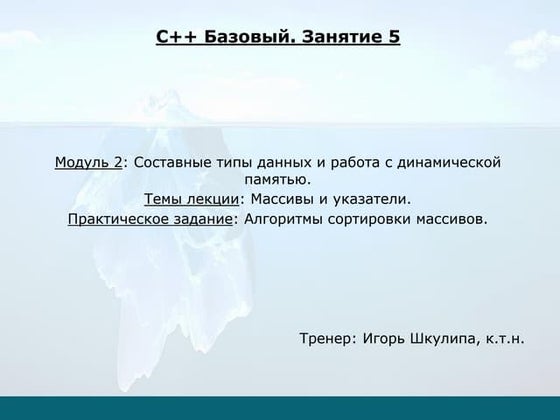 C++ Базовый. Занятие 5

Модуль 2: Составные типы данных и работа с динамической памятью.
Темы лекции: Массивы и указатели.
Практическое задание: Алгоритмы сортировки массивов.

Тренер: Игорь Шкулипа, к.т.н.